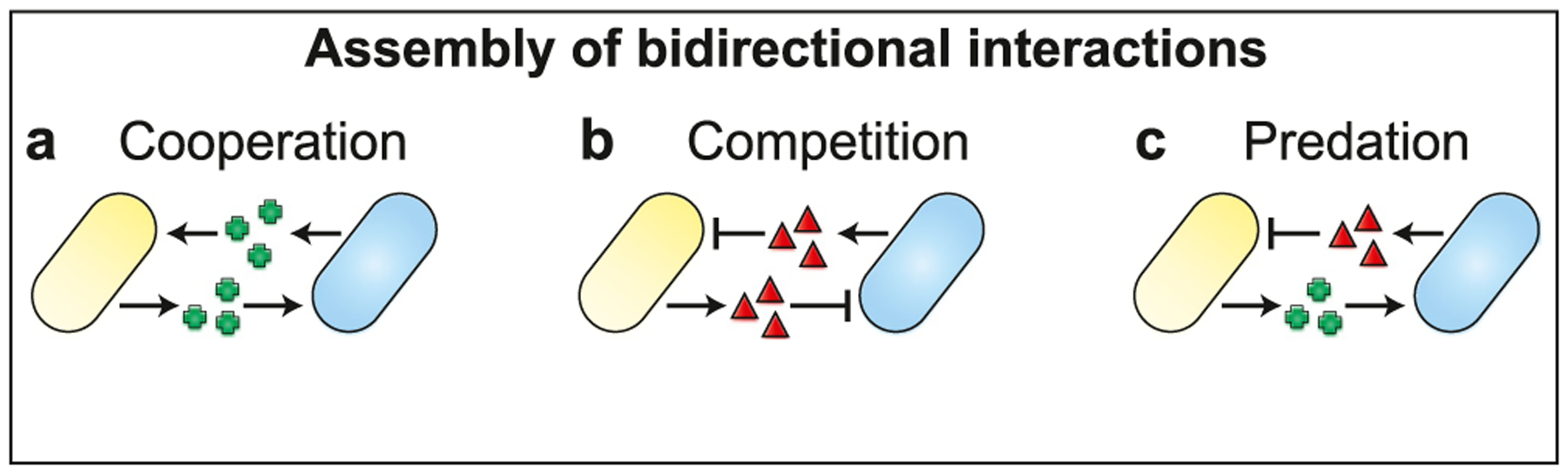 Assembly of bidirectional interactions

a Cooperation

b Competition

c Predation